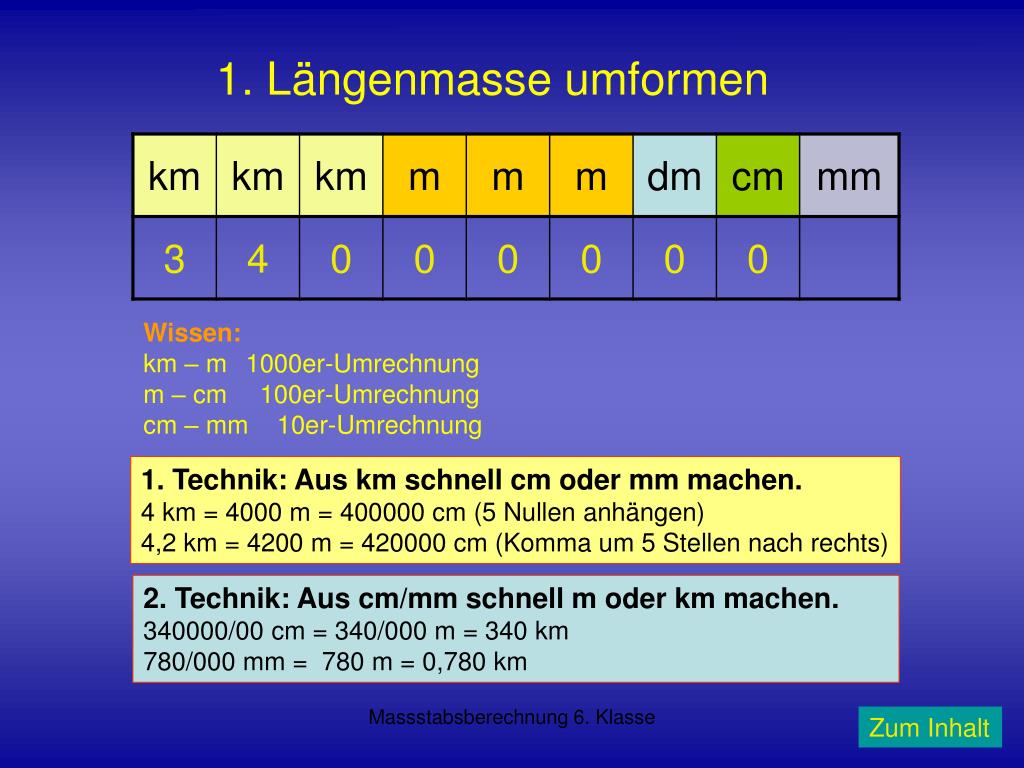 1. Längenmasse umformen

| km | km | km | m | m | m | dm | cm | mm |
|---|---|---|---|---|---|---|---|---|
| 3 | 4 | 0 | 0 | 0 | 0 | 0 | 0 | |

Wissen:
km – m 1000er-Umrechnung
m – cm 100er-Umrechnung
cm – mm 10er-Umrechnung

1. Technik: Aus km schnell cm oder mm machen.
4 km = 4000 m = 400000 cm (5 Nullen anhängen)
4,2 km = 4200 m = 420000 cm (Komma um 5 Stellen nach rechts)

2. Technik: Aus cm/mm schnell m oder km machen.
340000/00 cm = 340/000 m = 340 km
780/000 mm = 780 m = 0,780 km

Massstabsberechnung 6. Klasse

Zum Inhalt